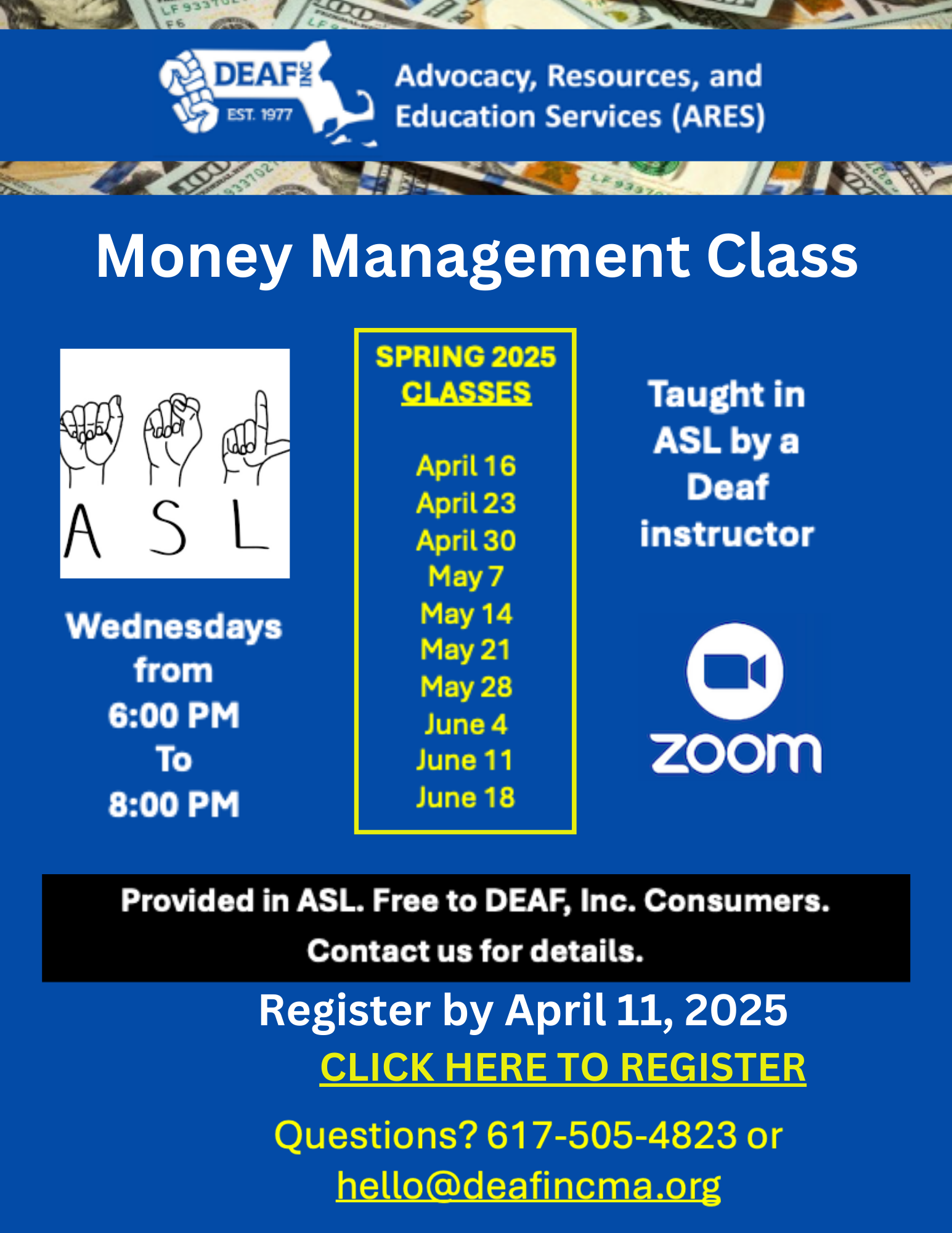 DEAF INC
EST. 1977

Advocacy, Resources, and Education Services (ARES)

Money Management Class

A S L

Wednesdays from 6:00 PM To 8:00 PM

SPRING 2025 CLASSES

April 16
April 23
April 30
May 7
May 14
May 21
May 28
June 4
June 11
June 18

Taught in ASL by a Deaf instructor

zoom

Provided in ASL. Free to DEAF, Inc. Consumers.
Contact us for details.

Register by April 11, 2025

CLICK HERE TO REGISTER

Questions? 617-505-4823 or hello@deafincma.org